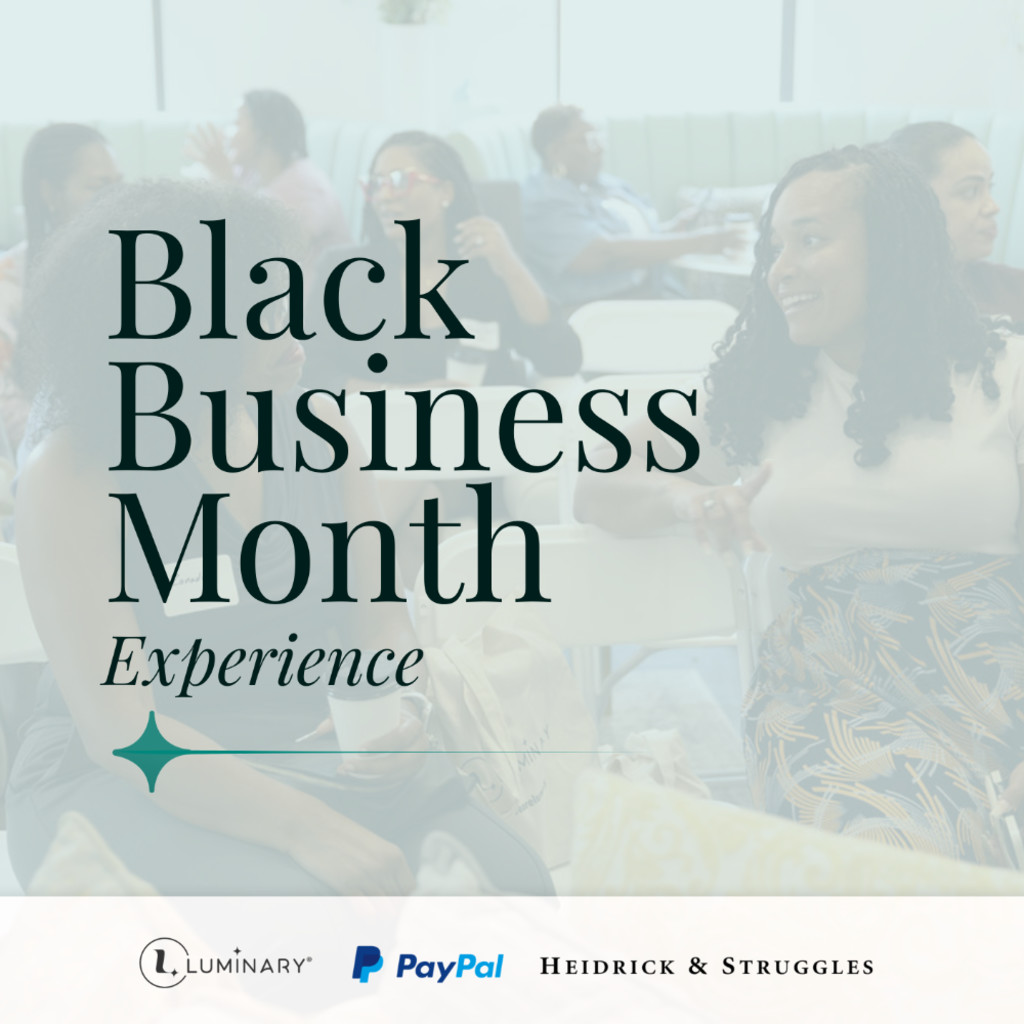 Black Business Month

Experience

LUMINARY®

PayPal

HEIDRICK & STRUGGLES